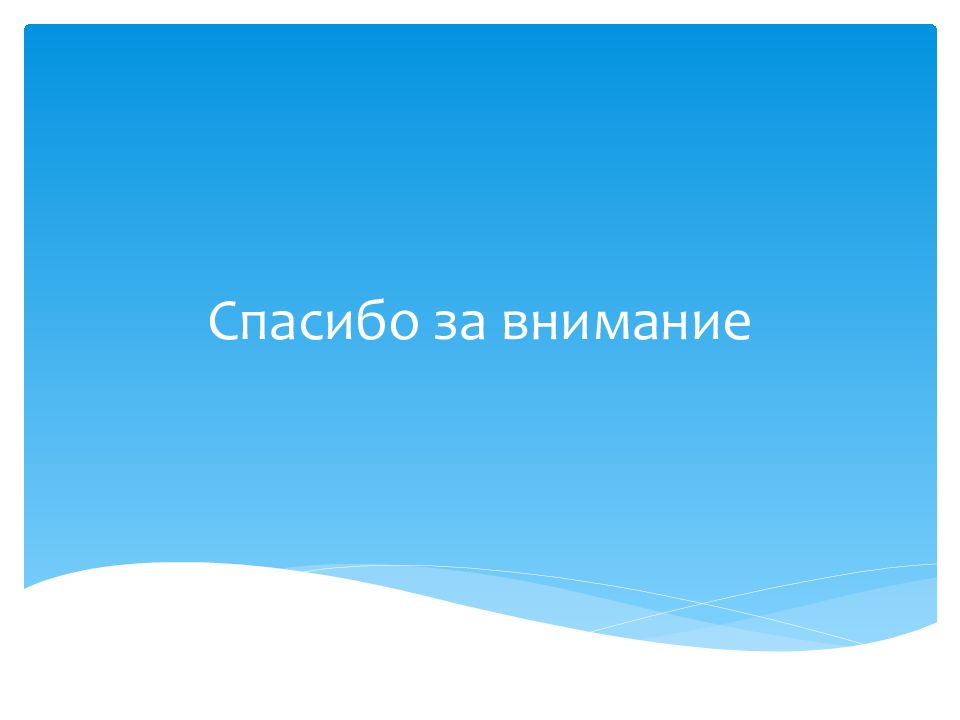 Спасибо за внимание